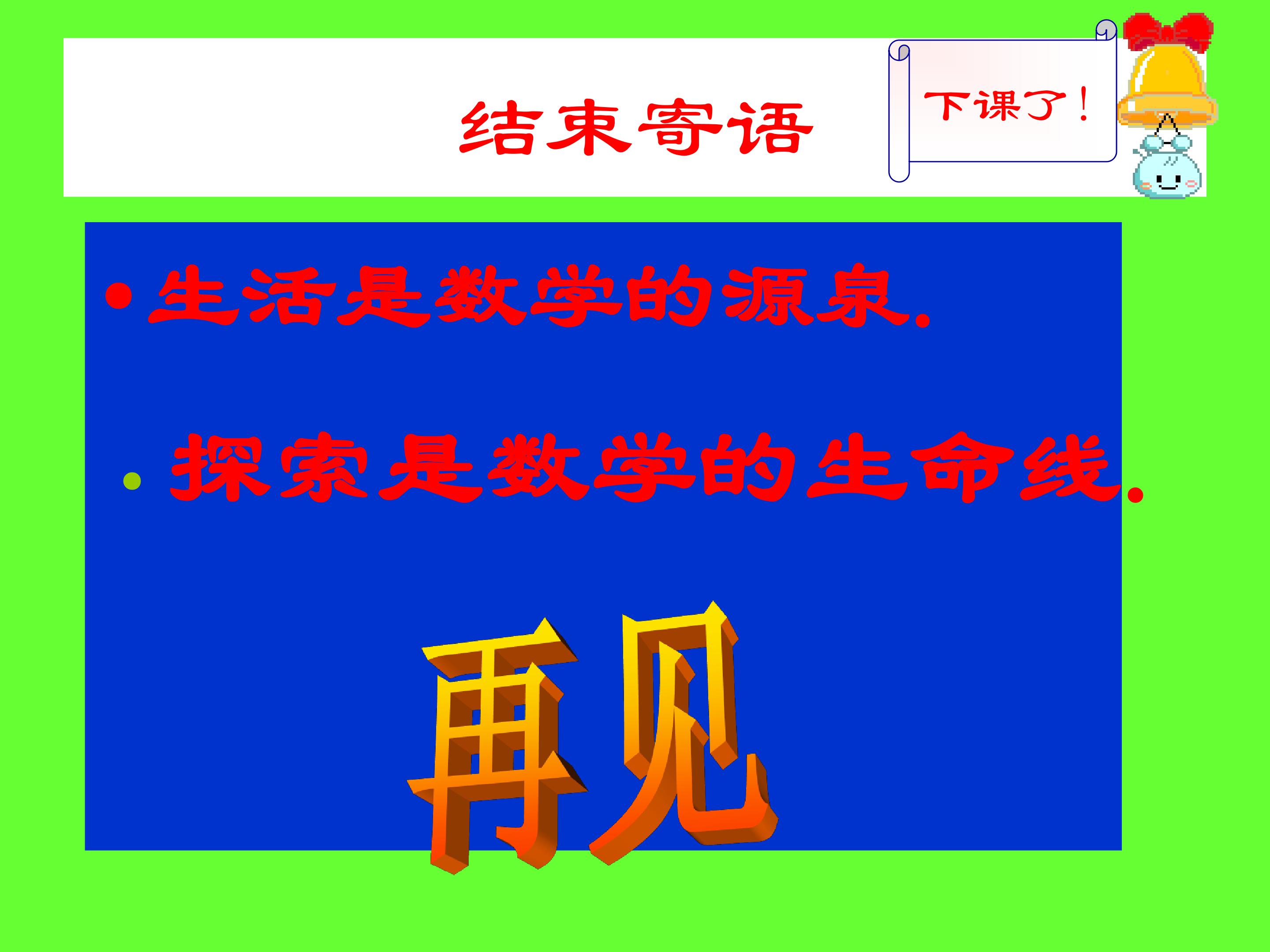 结束寄语

下课了！

• 生活是数学的源泉.

• 探索是数学的生命线.

再见